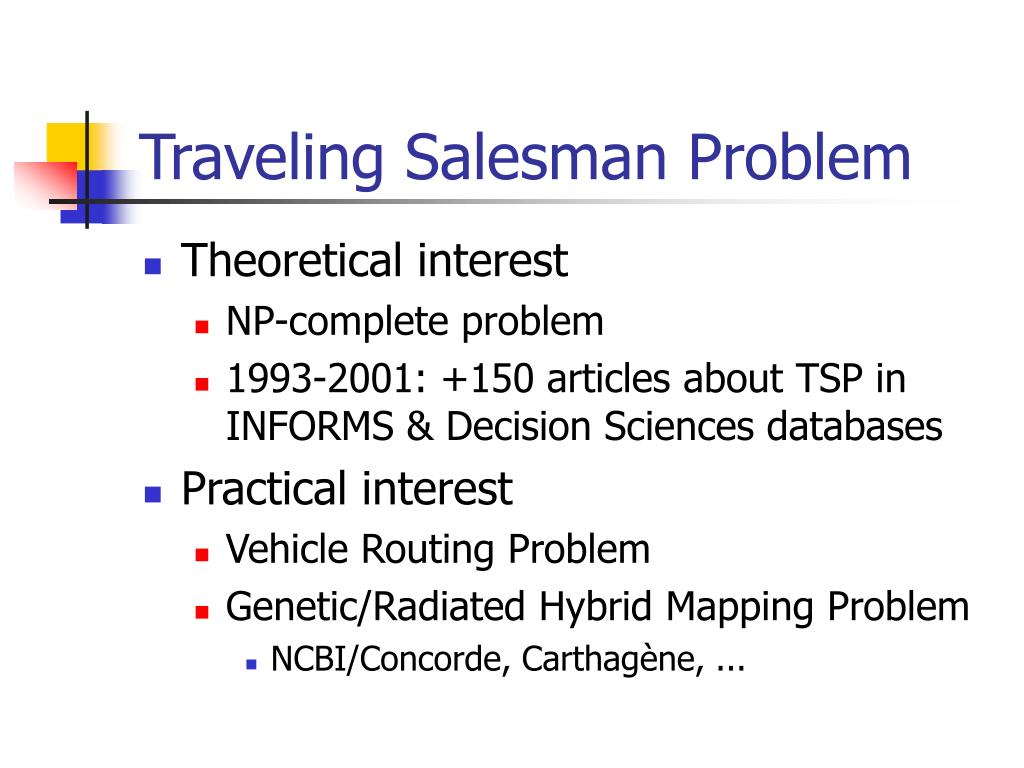 Traveling Salesman Problem

Theoretical interest

NP-complete problem

1993-2001: +150 articles about TSP in INFORMS & Decision Sciences databases

Practical interest

Vehicle Routing Problem

Genetic/Radiated Hybrid Mapping Problem

NCBI/Concorde, Carthagène, ...